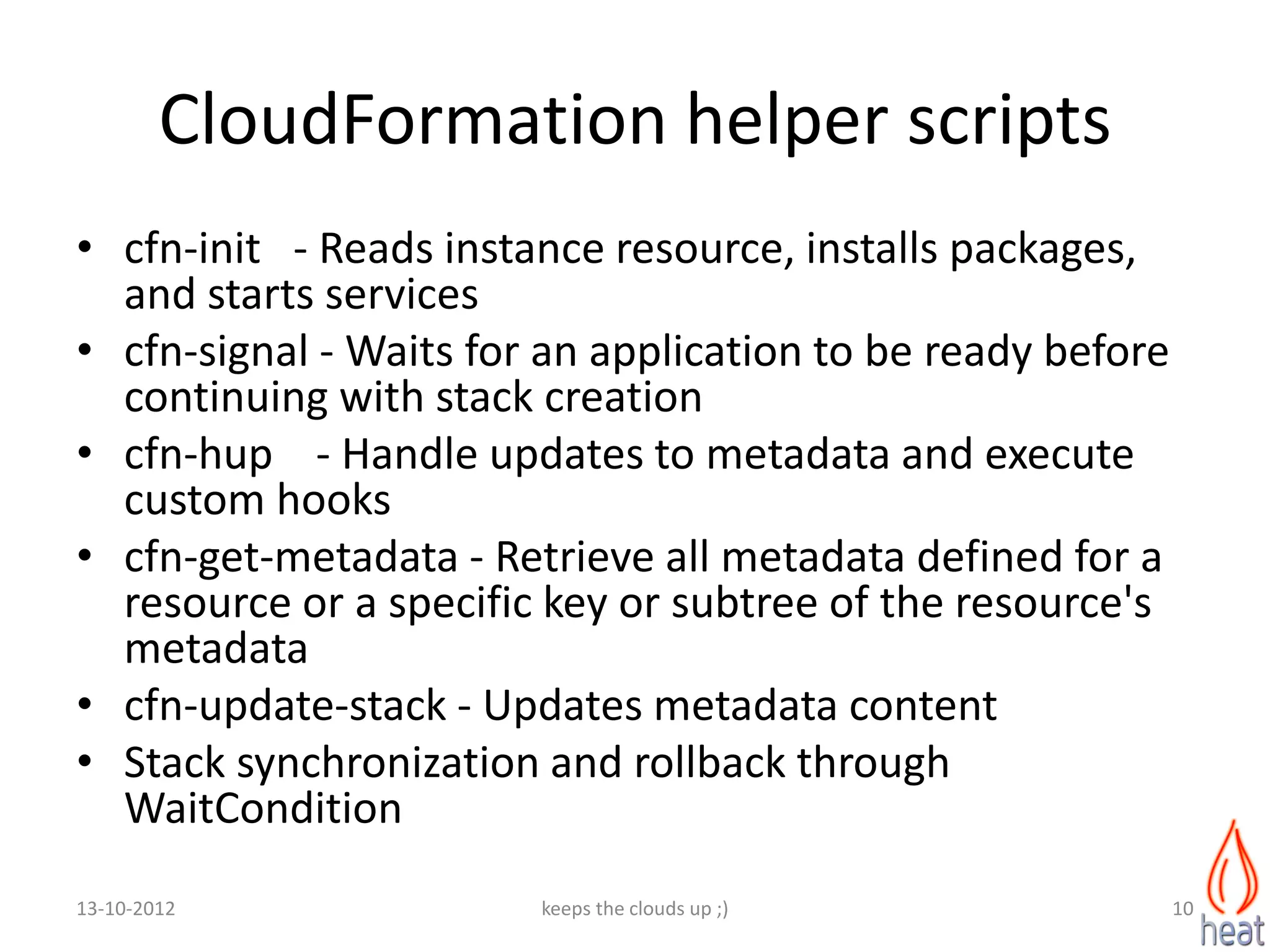 CloudFormation helper scripts

• cfn-init - Reads instance resource, installs packages, and starts services
• cfn-signal - Waits for an application to be ready before continuing with stack creation
• cfn-hup - Handle updates to metadata and execute custom hooks
• cfn-get-metadata - Retrieve all metadata defined for a resource or a specific key or subtree of the resource's metadata
• cfn-update-stack - Updates metadata content
• Stack synchronization and rollback through WaitCondition

13-10-2012

keeps the clouds up ;)

10

heat